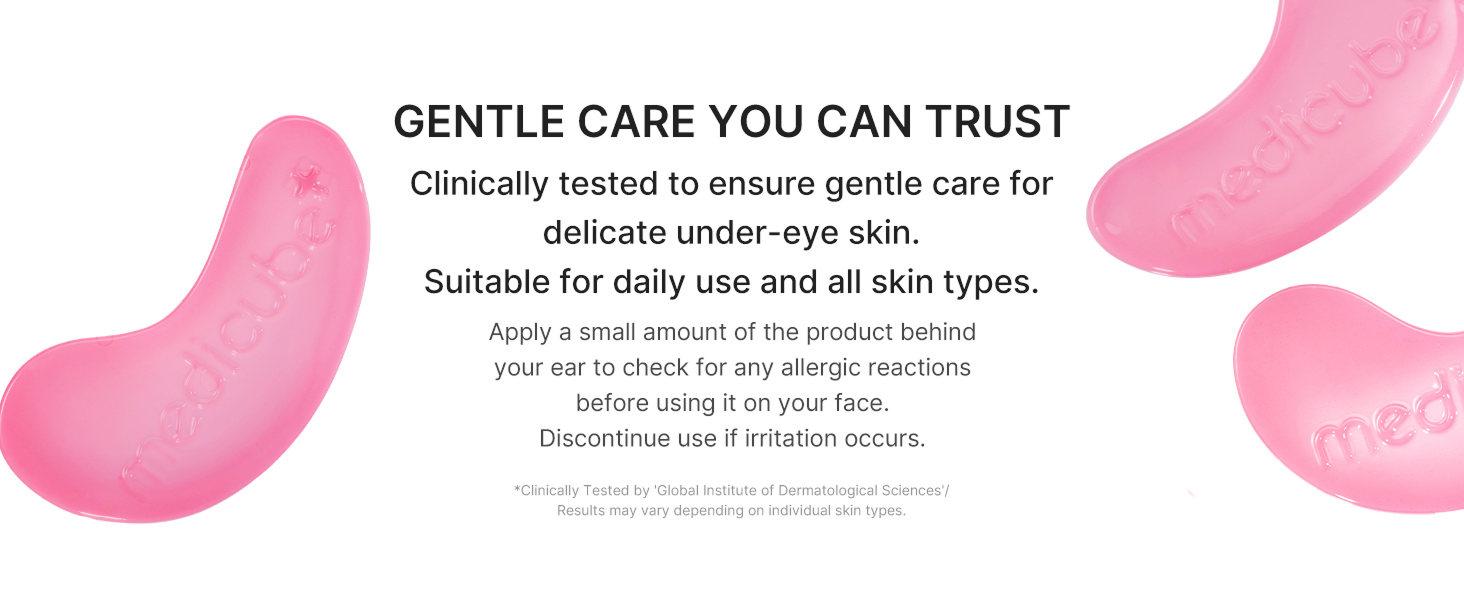 GENTLE CARE YOU CAN TRUST

Clinically tested to ensure gentle care for delicate under-eye skin.
Suitable for daily use and all skin types.

Apply a small amount of the product behind your ear to check for any allergic reactions before using it on your face.
Discontinue use if irritation occurs.

*Clinically Tested by 'Global Institute of Dermatological Sciences'/
Results may vary depending on individual skin types.

medicube

medicube

medi